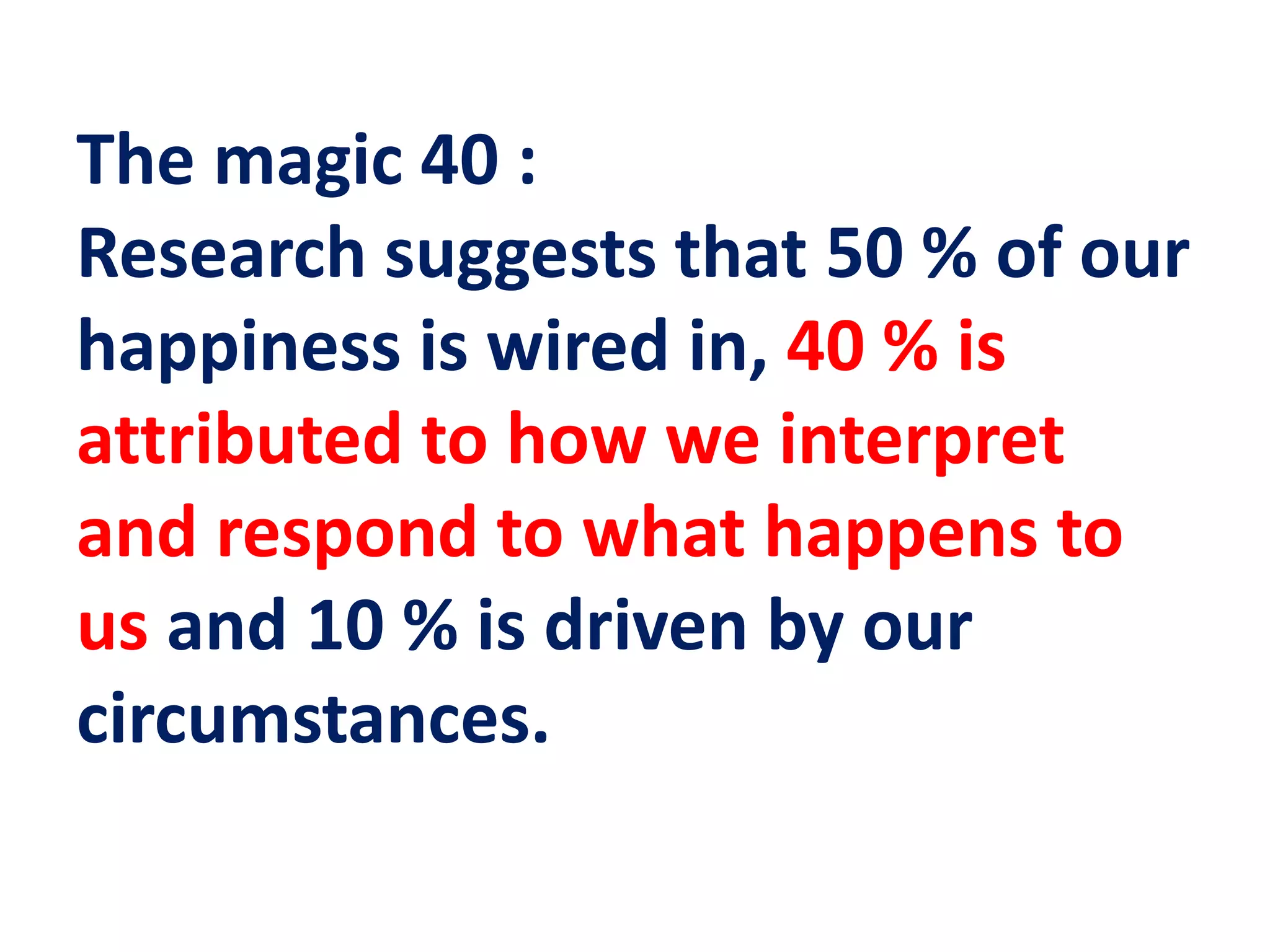 The magic 40 :
Research suggests that 50 % of our happiness is wired in, 40 % is attributed to how we interpret and respond to what happens to us and 10 % is driven by our circumstances.